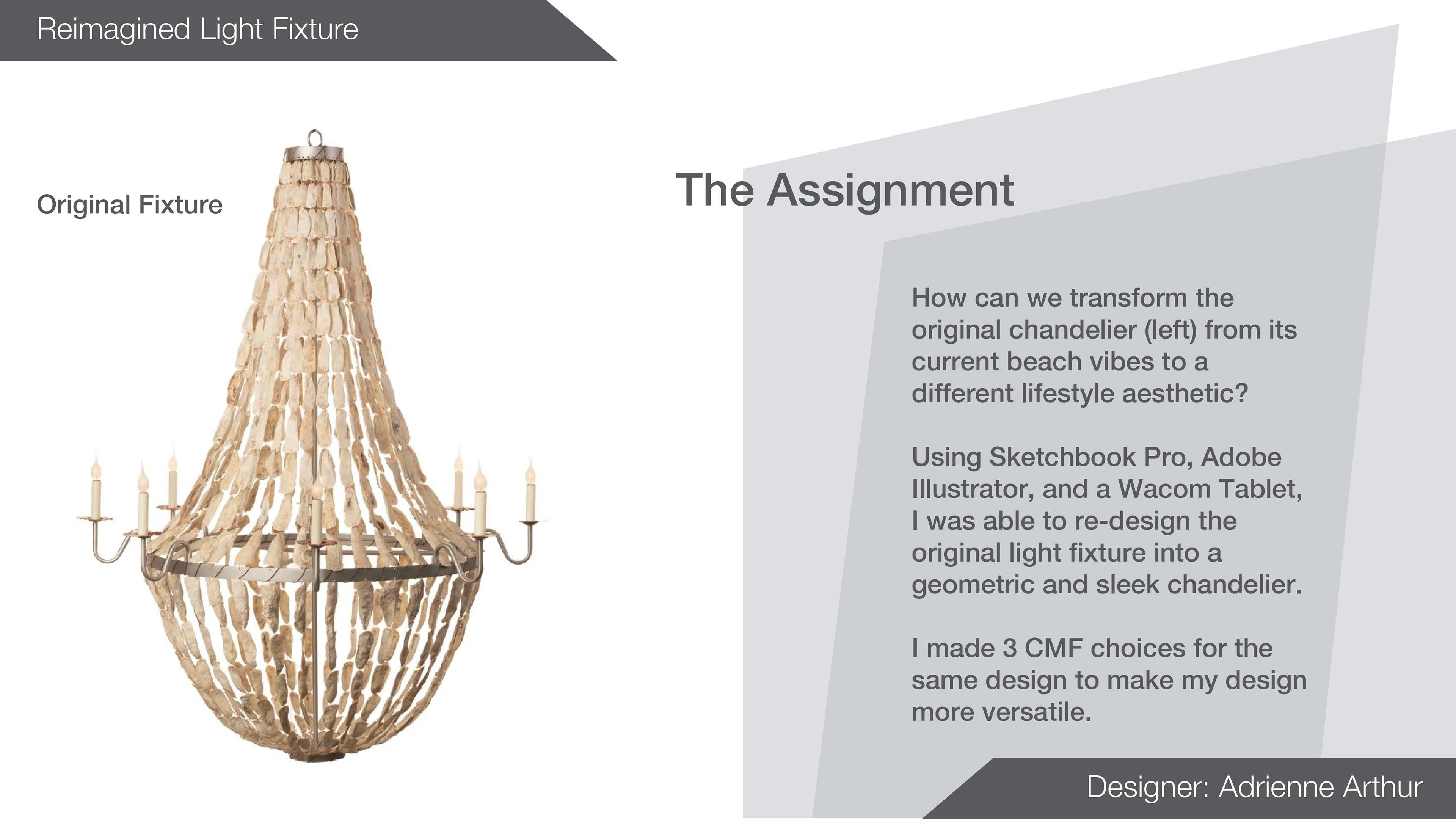 Reimagined Light Fixture

Original Fixture

The Assignment

How can we transform the original chandelier (left) from its current beach vibes to a different lifestyle aesthetic?

Using Sketchbook Pro, Adobe Illustrator, and a Wacom Tablet, I was able to re-design the original light fixture into a geometric and sleek chandelier.

I made 3 CMF choices for the same design to make my design more versatile.

Designer: Adrienne Arthur